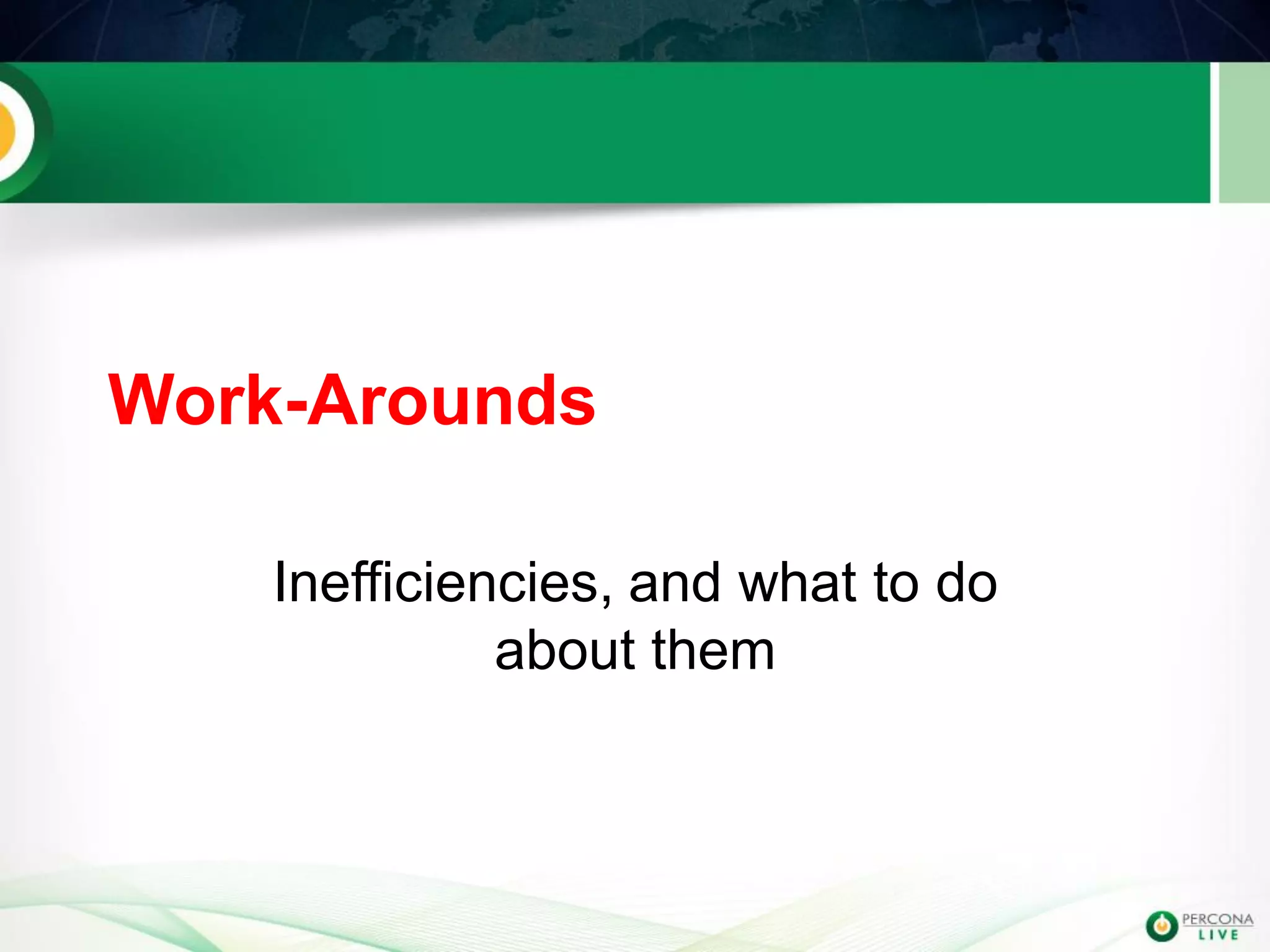 Work-Arounds

Inefficiencies, and what to do about them

PERCONA LIVE